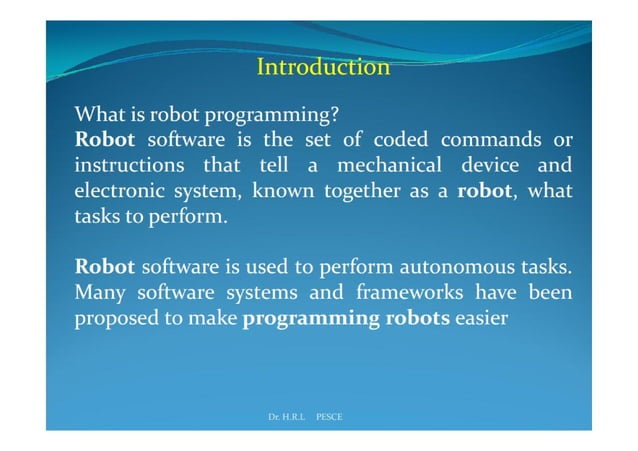 Introduction

What is robot programming?
Robot software is the set of coded commands or instructions that tell a mechanical device and electronic system, known together as a robot, what tasks to perform.

Robot software is used to perform autonomous tasks. Many software systems and frameworks have been proposed to make programming robots easier

Dr. H.R.L PESCE